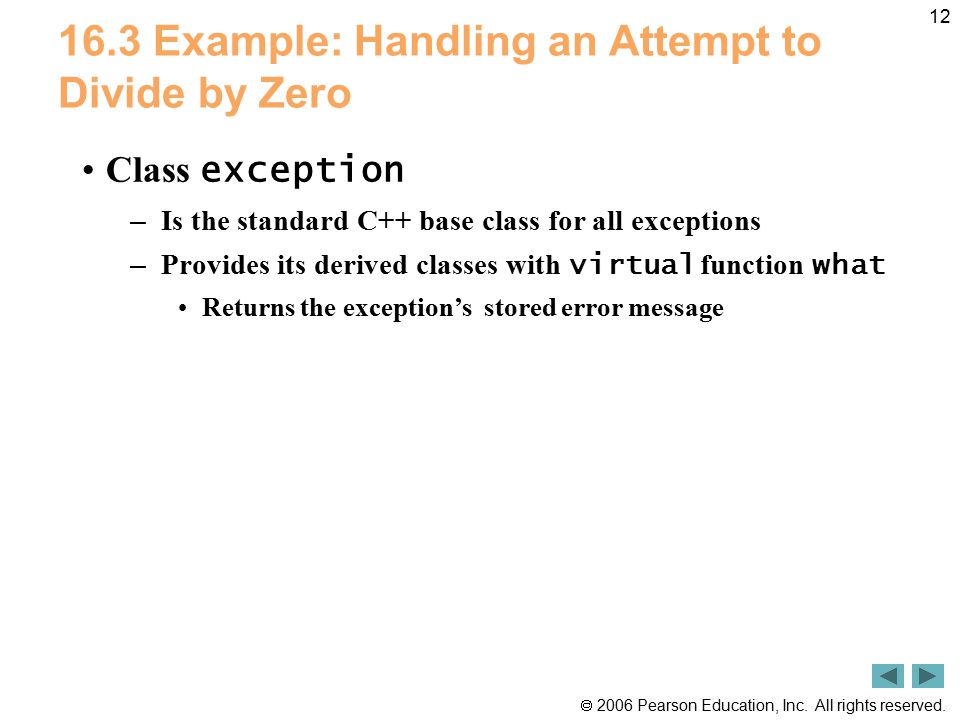 12

16.3 Example: Handling an Attempt to Divide by Zero

• Class exception

– Is the standard C++ base class for all exceptions

– Provides its derived classes with virtual function what

• Returns the exception's stored error message

© 2006 Pearson Education, Inc. All rights reserved.